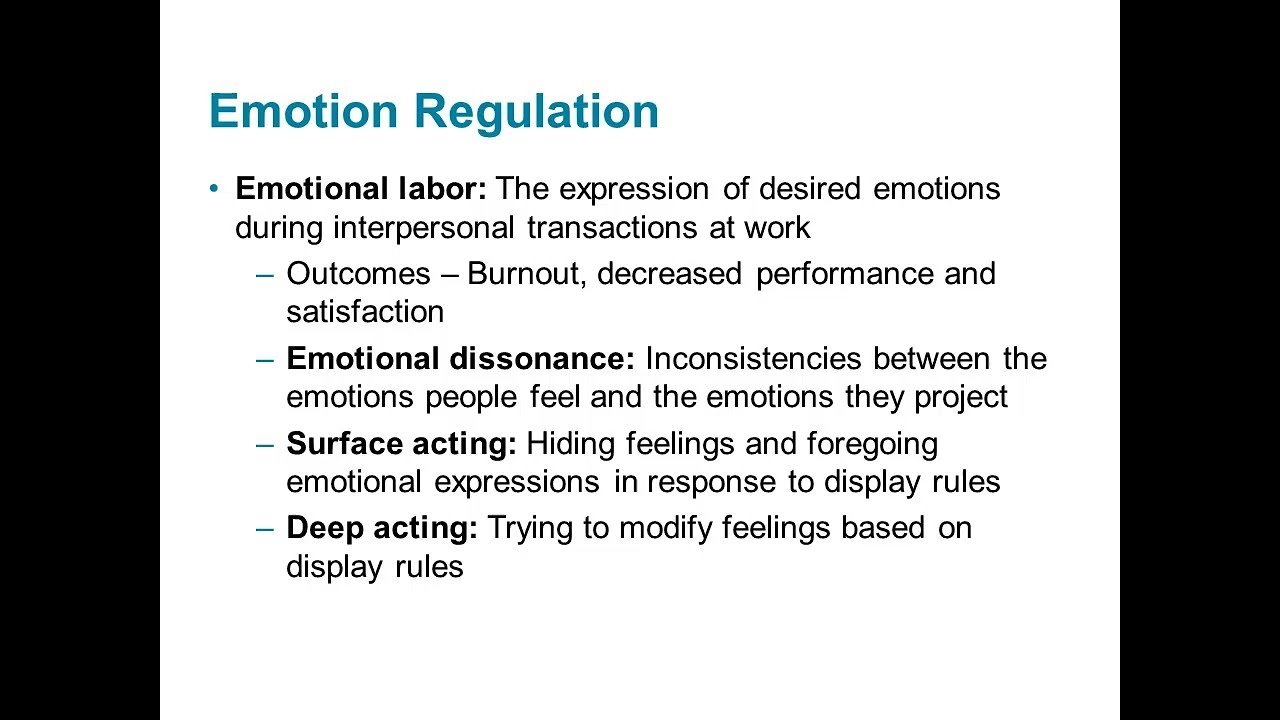 Emotion Regulation

• Emotional labor: The expression of desired emotions during interpersonal transactions at work

– Outcomes – Burnout, decreased performance and satisfaction

– Emotional dissonance: Inconsistencies between the emotions people feel and the emotions they project

– Surface acting: Hiding feelings and foregoing emotional expressions in response to display rules

– Deep acting: Trying to modify feelings based on display rules